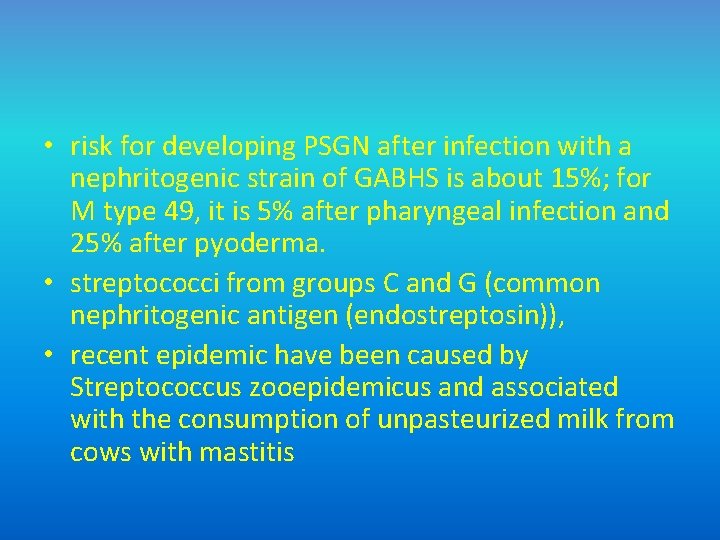 • risk for developing PSGN after infection with a nephritogenic strain of GABHS is about 15%; for M type 49, it is 5% after pharyngeal infection and 25% after pyoderma.

• streptococci from groups C and G (common nephritogenic antigen (endostreptosin)),

• recent epidemic have been caused by Streptococcus zooepidemicus and associated with the consumption of unpasteurized milk from cows with mastitis